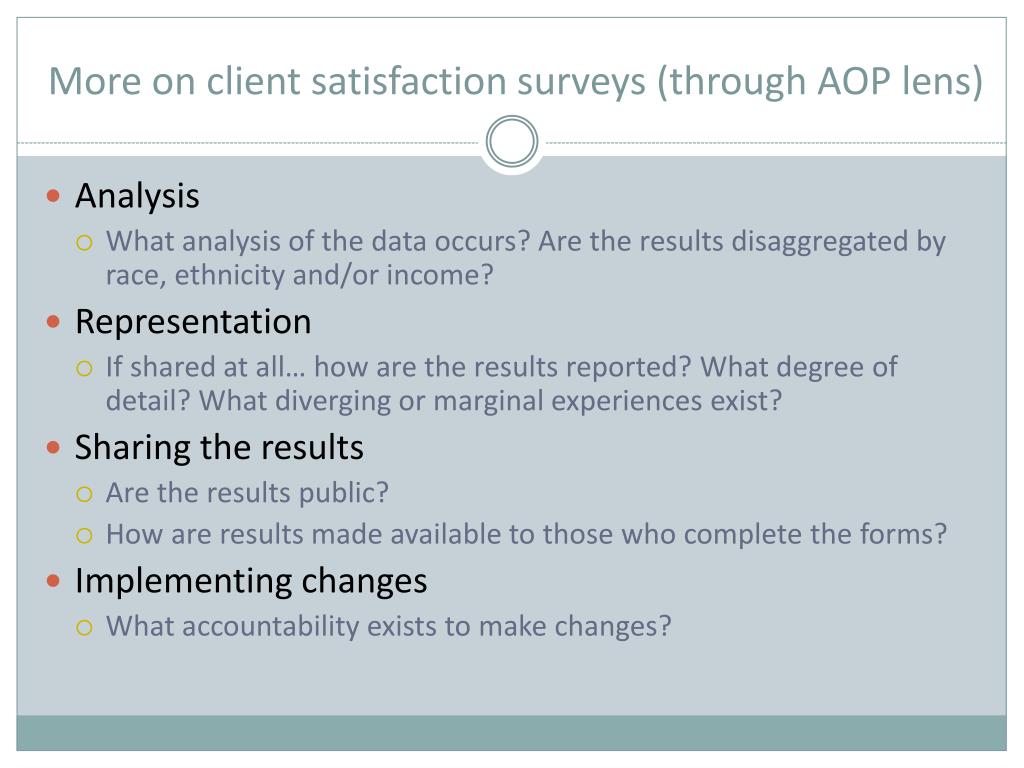 More on client satisfaction surveys (through AOP lens)

- Analysis
  - What analysis of the data occurs? Are the results disaggregated by race, ethnicity and/or income?
- Representation
  - If shared at all… how are the results reported? What degree of detail? What diverging or marginal experiences exist?
- Sharing the results
  - Are the results public?
  - How are results made available to those who complete the forms?
- Implementing changes
  - What accountability exists to make changes?